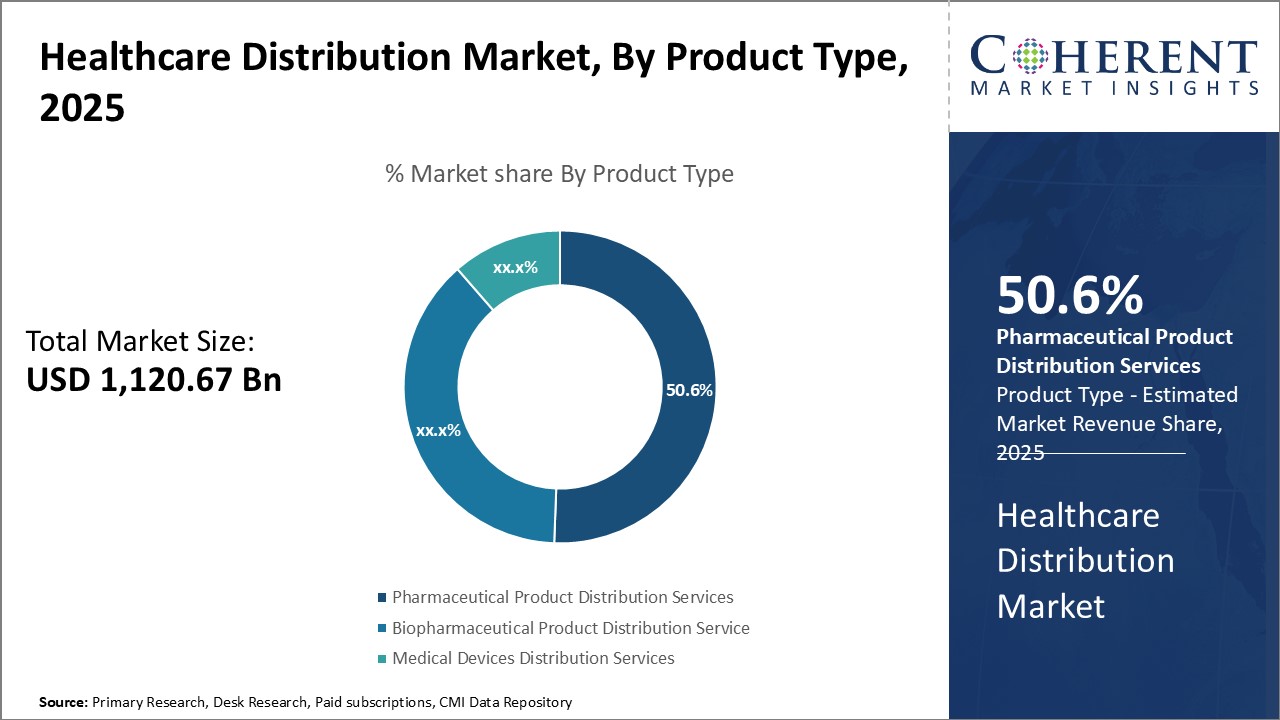 Healthcare Distribution Market, By Product Type, 2025

COHERENT
MARKET INSIGHTS

% Market share By Product Type

Total Market Size:
USD 1,120.67 Bn

xx.x%

50.6%

xx.x%

Pharmaceutical Product Distribution Services
Biopharmaceutical Product Distribution Service
Medical Devices Distribution Services

50.6%
Pharmaceutical Product Distribution Services
Product Type - Estimated Market Revenue Share, 2025

Healthcare Distribution Market

Source: Primary Research, Desk Research, Paid subscriptions, CMI Data Repository